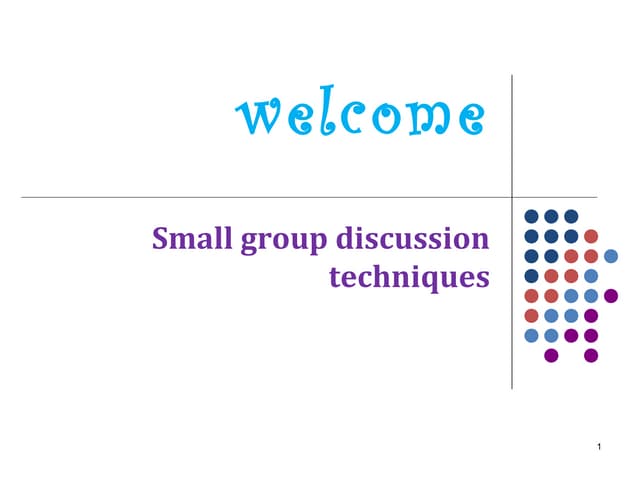 welcome

Small group discussion techniques

1